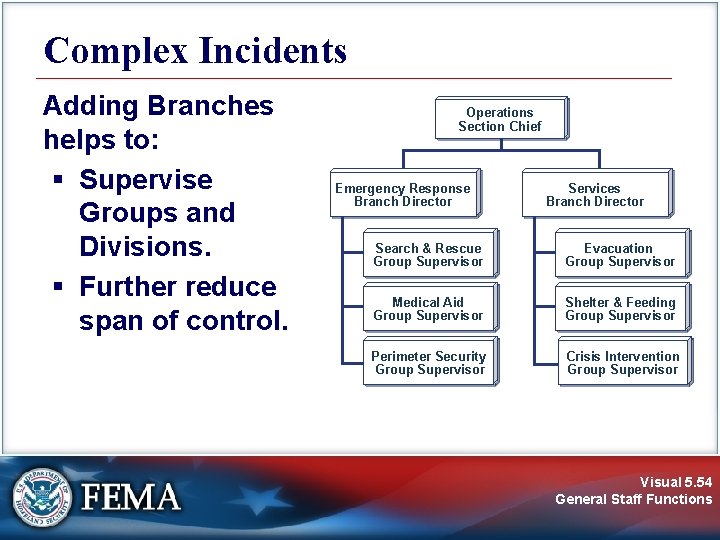 Complex Incidents

Adding Branches helps to:

▪ Supervise Groups and Divisions.

▪ Further reduce span of control.

Operations Section Chief

Emergency Response Branch Director

Search & Rescue Group Supervisor

Medical Aid Group Supervisor

Perimeter Security Group Supervisor

Services Branch Director

Evacuation Group Supervisor

Shelter & Feeding Group Supervisor

Crisis Intervention Group Supervisor

U.S. DEPARTMENT OF HOMELAND SECURITY

FEMA

Visual 5.54
General Staff Functions